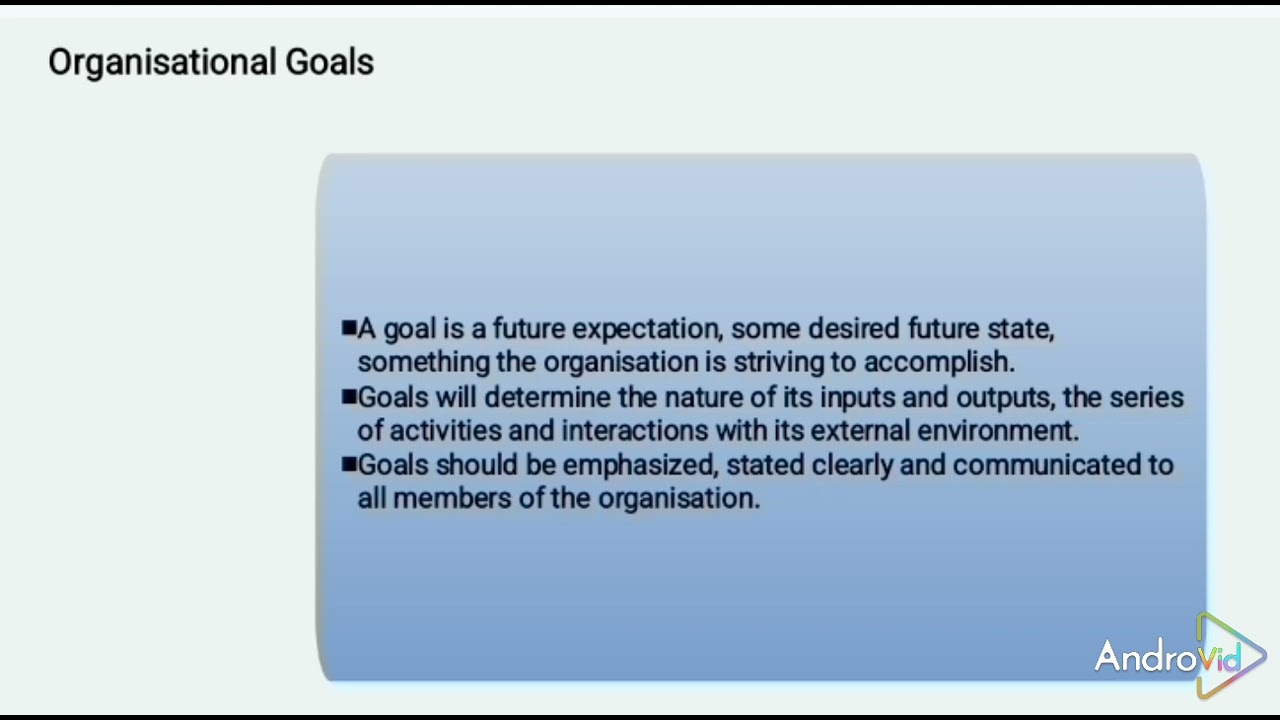 Organisational Goals

■A goal is a future expectation, some desired future state, something the organisation is striving to accomplish.
■Goals will determine the nature of its inputs and outputs, the series of activities and interactions with its external environment.
■Goals should be emphasized, stated clearly and communicated to all members of the organisation.

AndroVid